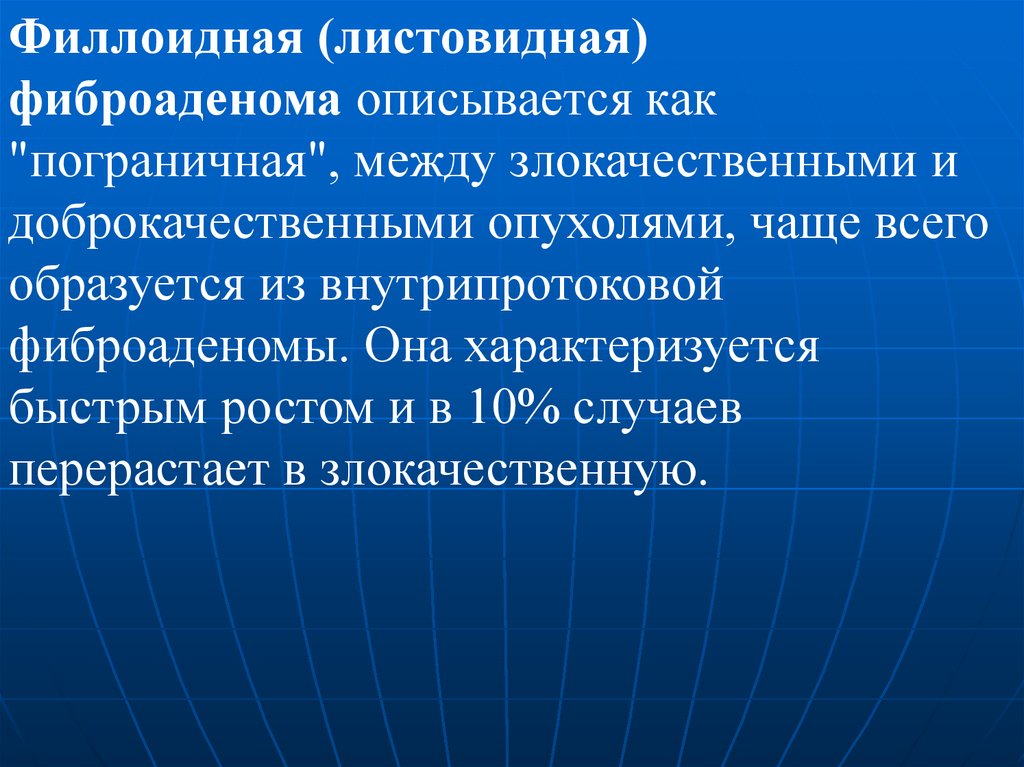 Филлоидная (листовидная) фиброаденома описывается как "пограничная", между злокачественными и доброкачественными опухолями, чаще всего образуется из внутрипротоковой фиброаденомы. Она характеризуется быстрым ростом и в 10% случаев перерастает в злокачественную.